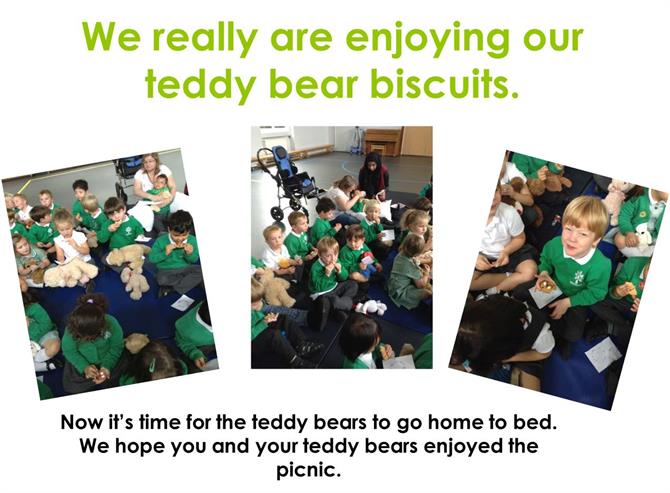 We really are enjoying our teddy bear biscuits.

Now it's time for the teddy bears to go home to bed. We hope you and your teddy bears enjoyed the picnic.